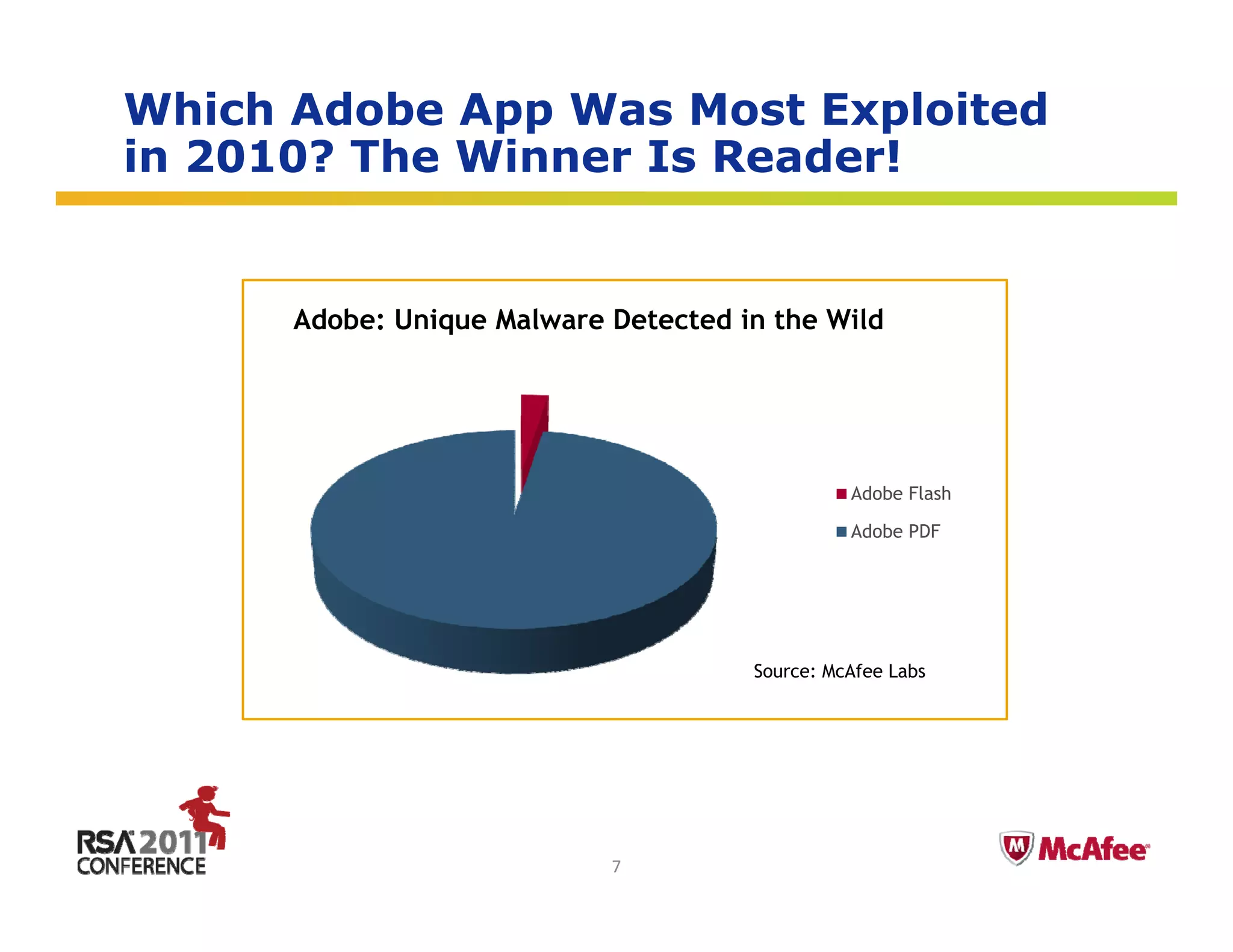 Which Adobe App Was Most Exploited in 2010? The Winner Is Reader!

Adobe: Unique Malware Detected in the Wild

Adobe Flash

Adobe PDF

Source: McAfee Labs

RSA 2011 CONFERENCE

7

McAfee